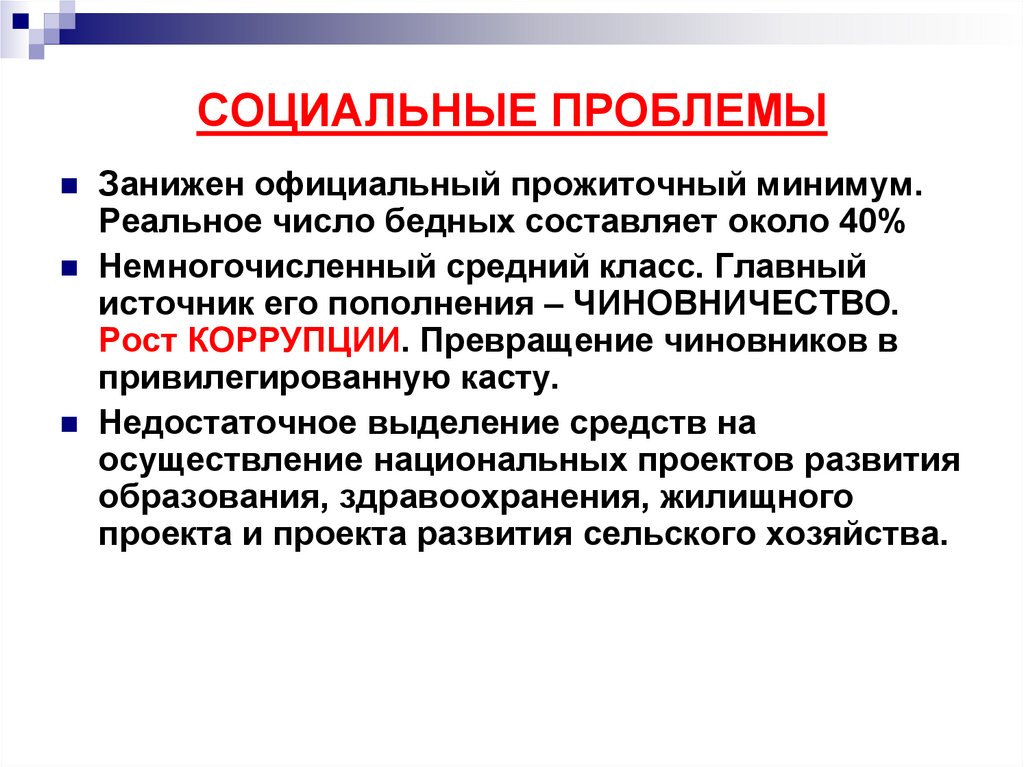 СОЦИАЛЬНЫЕ ПРОБЛЕМЫ

Занижен официальный прожиточный минимум. Реальное число бедных составляет около 40%

Немногочисленный средний класс. Главный источник его пополнения – ЧИНОВНИЧЕСТВО. Рост КОРРУПЦИИ. Превращение чиновников в привилегированную касту.

Недостаточное выделение средств на осуществление национальных проектов развития образования, здравоохранения, жилищного проекта и проекта развития сельского хозяйства.